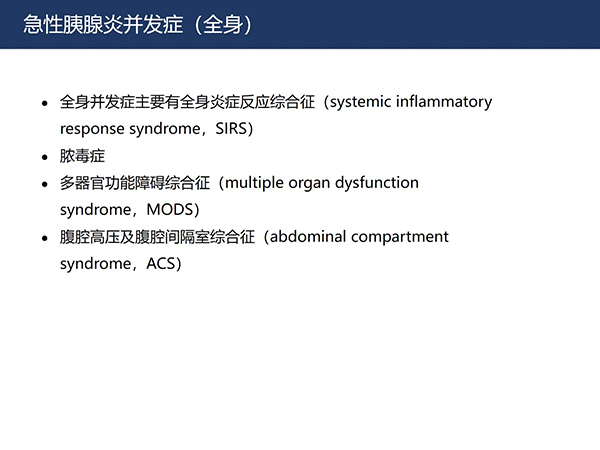 急性胰腺炎并发症（全身）

• 全身并发症主要有全身炎症反应综合征（systemic inflammatory response syndrome，SIRS）
• 脓毒症
• 多器官功能障碍综合征（multiple organ dysfunction syndrome，MODS）
• 腹腔高压及腹腔间隔室综合征（abdominal compartment syndrome，ACS）